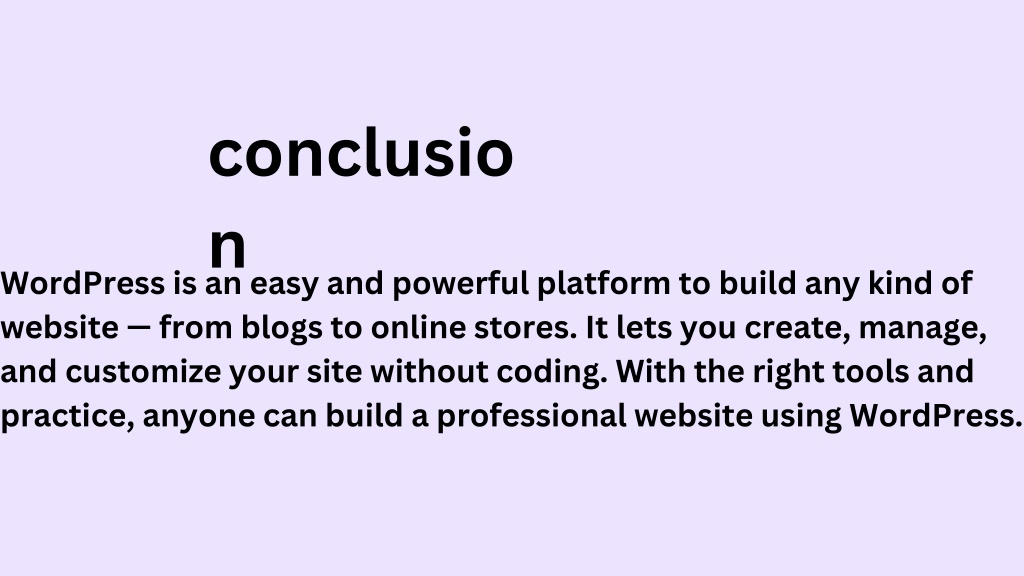 conclusion

WordPress is an easy and powerful platform to build any kind of website — from blogs to online stores. It lets you create, manage, and customize your site without coding. With the right tools and practice, anyone can build a professional website using WordPress.